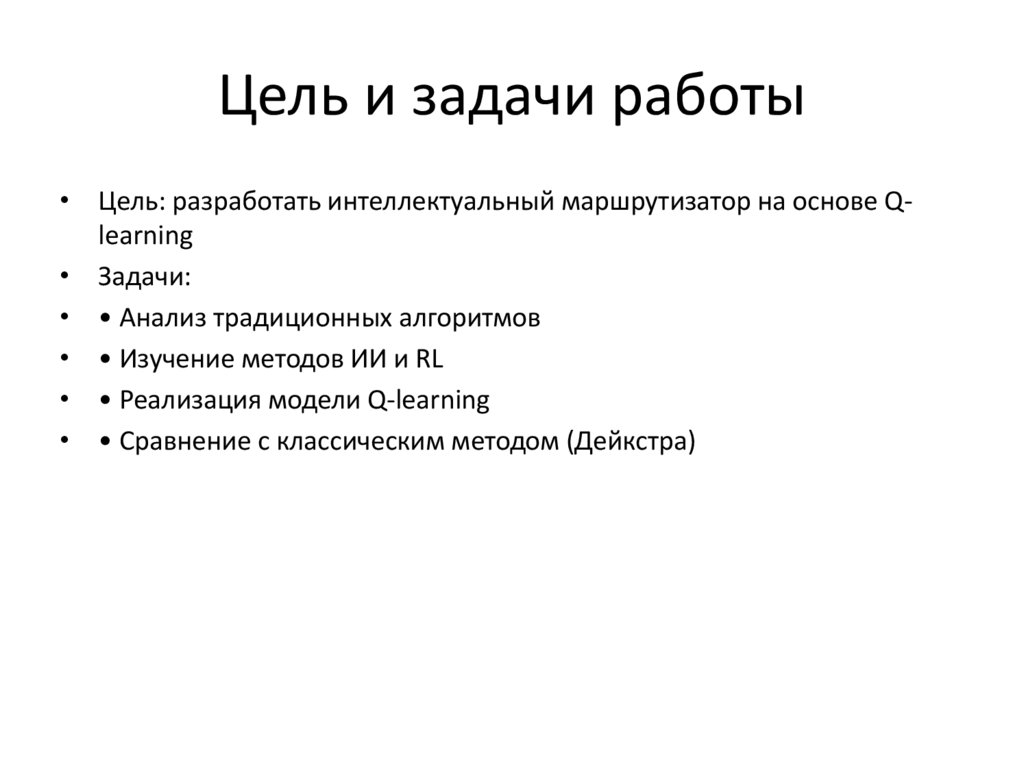 Цель и задачи работы

• Цель: разработать интеллектуальный маршрутизатор на основе Q-learning

• Задачи:

• • Анализ традиционных алгоритмов

• • Изучение методов ИИ и RL

• • Реализация модели Q-learning

• • Сравнение с классическим методом (Дейкстра)